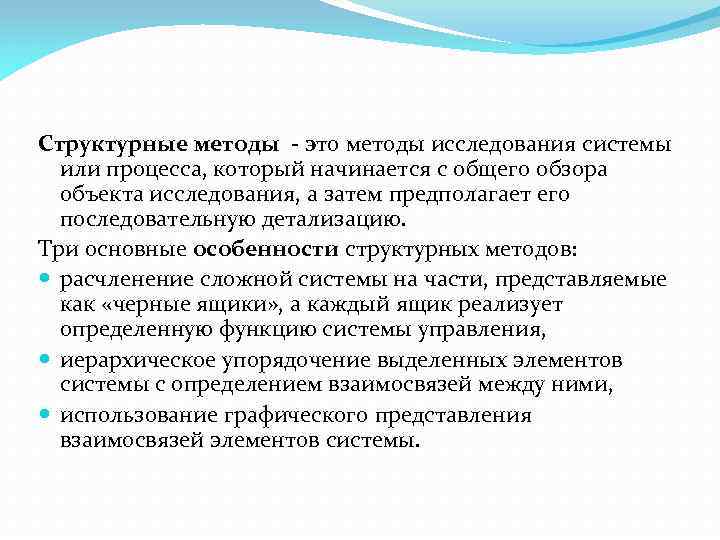 Структурные методы - это методы исследования системы или процесса, который начинается с общего обзора объекта исследования, а затем предполагает его последовательную детализацию.

Три основные особенности структурных методов:

- расчленение сложной системы на части, представляемые как «черные ящики», а каждый ящик реализует определенную функцию системы управления,
- иерархическое упорядочение выделенных элементов системы с определением взаимосвязей между ними,
- использование графического представления взаимосвязей элементов системы.